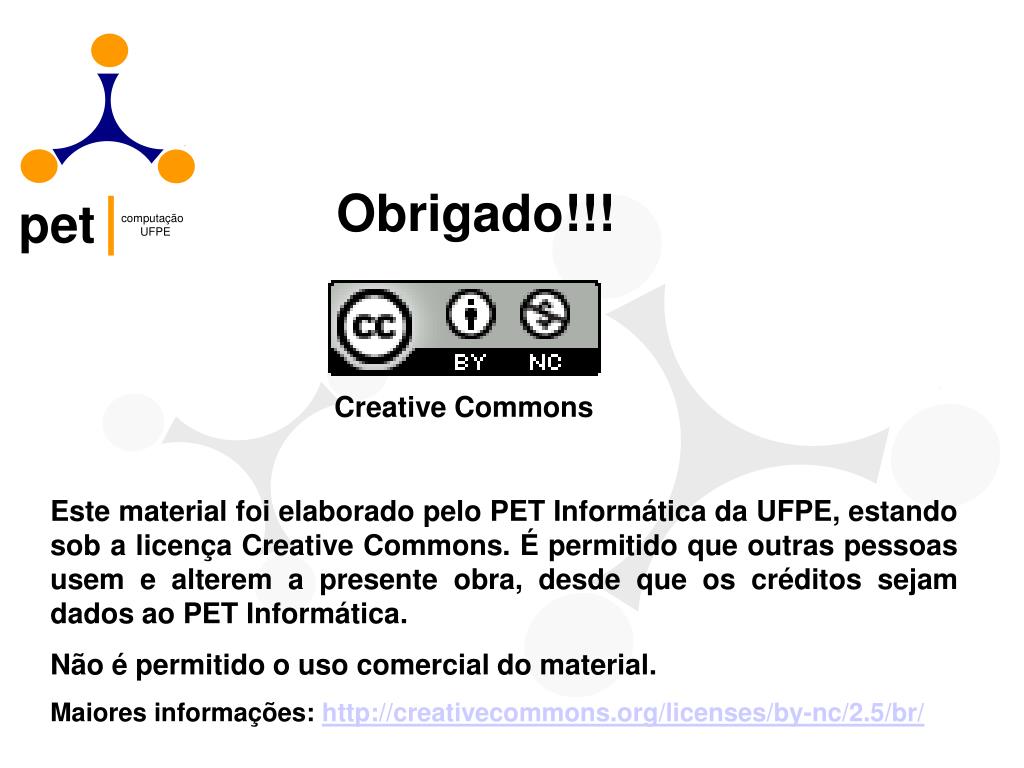 pet computação UFPE

Obrigado!!!

cc BY NC

Creative Commons

Este material foi elaborado pelo PET Informática da UFPE, estando sob a licença Creative Commons. É permitido que outras pessoas usem e alterem a presente obra, desde que os créditos sejam dados ao PET Informática.

Não é permitido o uso comercial do material.

Maiores informações: http://creativecommons.org/licenses/by-nc/2.5/br/